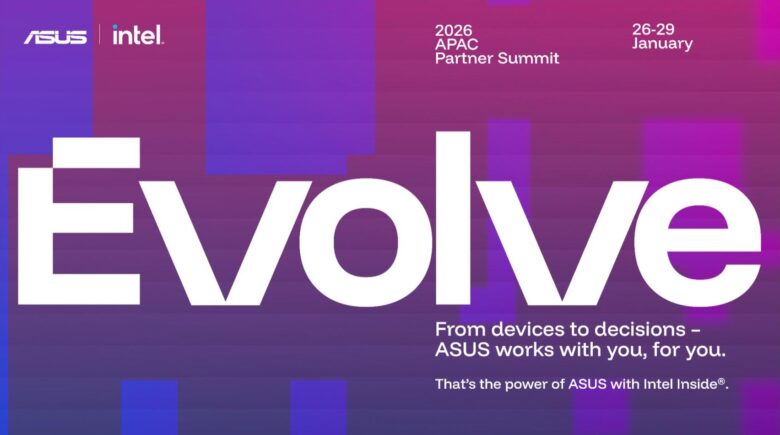 ASUS | intel.

2026
APAC
Partner Summit

26-29
January

Evolve

From devices to decisions – ASUS works with you, for you.

That's the power of ASUS with Intel Inside®.